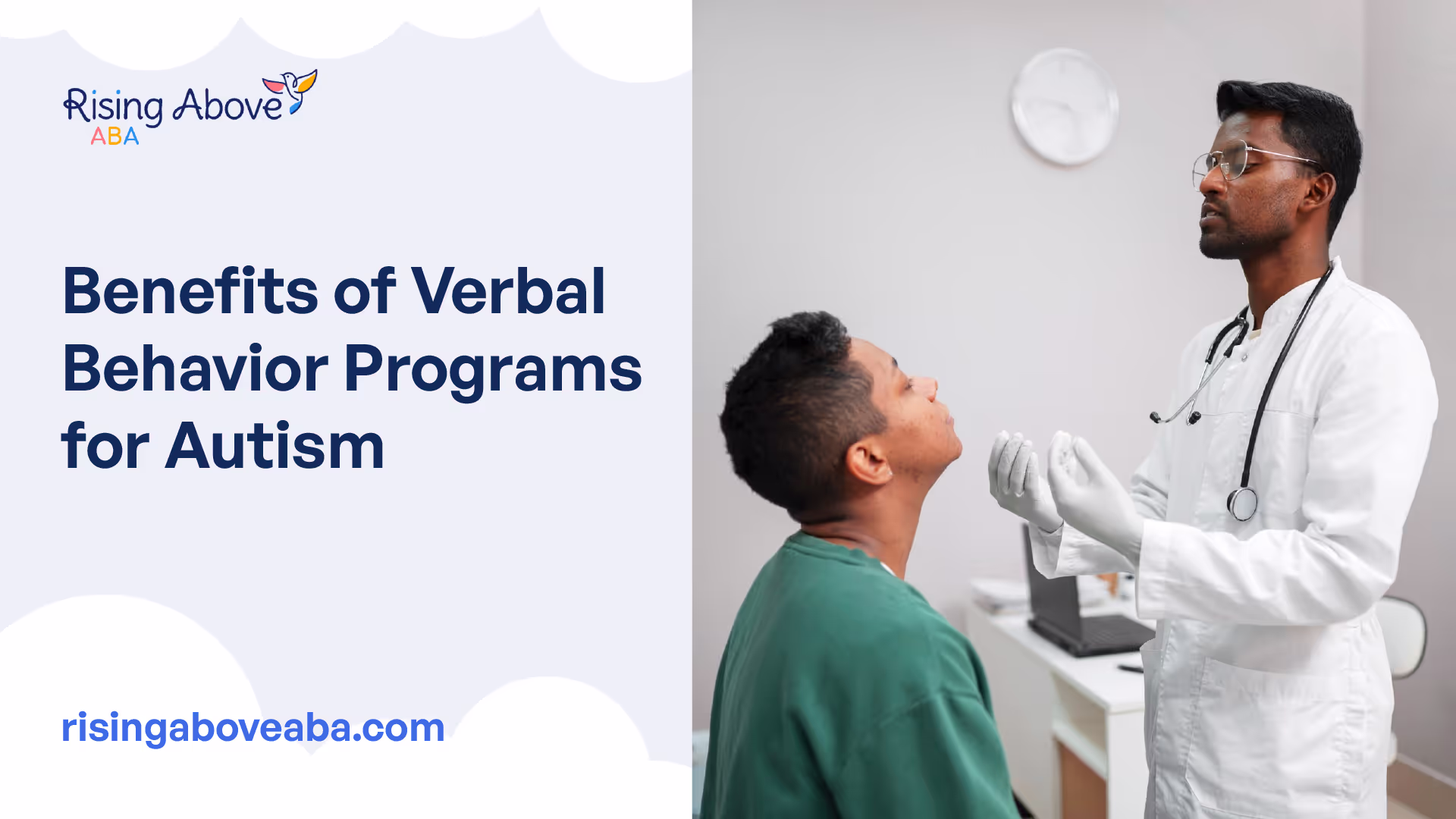 Rising Above
ABA

Benefits of Verbal Behavior Programs for Autism

risingaboveaba.com